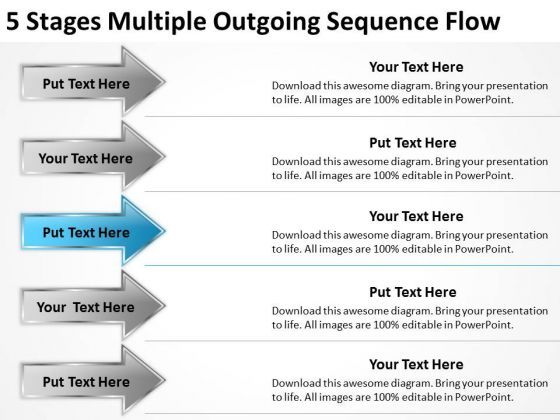 5 Stages Multiple Outgoing Sequence Flow

Put Text Here

Your Text Here

Download this awesome diagram. Bring your presentation to life. All images are 100% editable in PowerPoint.

Your Text Here

Put Text Here

Download this awesome diagram. Bring your presentation to life. All images are 100% editable in PowerPoint.

Put Text Here

Your Text Here

Download this awesome diagram. Bring your presentation to life. All images are 100% editable in PowerPoint.

Your Text Here

Put Text Here

Download this awesome diagram. Bring your presentation to life. All images are 100% editable in PowerPoint.

Put Text Here

Your Text Here

Download this awesome diagram. Bring your presentation to life. All images are 100% editable in PowerPoint.